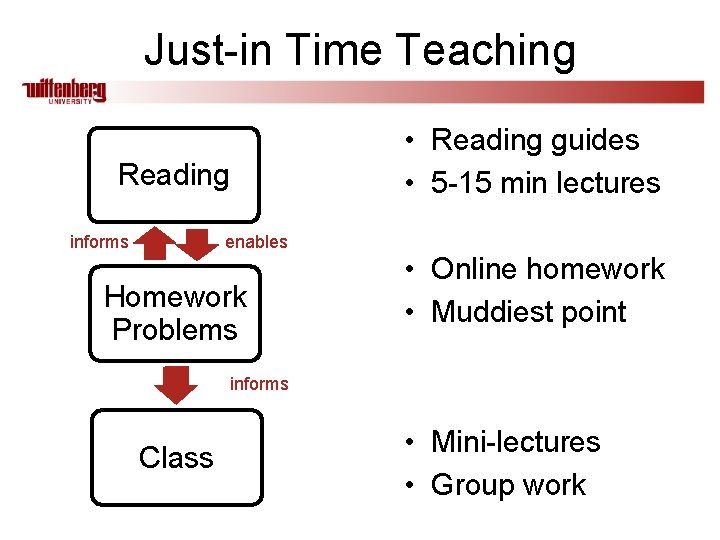 Just-in Time Teaching

Wittenberg
UNIVERSITY

Reading

informs

enables

Homework Problems

informs

Class

• Reading guides
• 5-15 min lectures

• Online homework
• Muddiest point

• Mini-lectures
• Group work